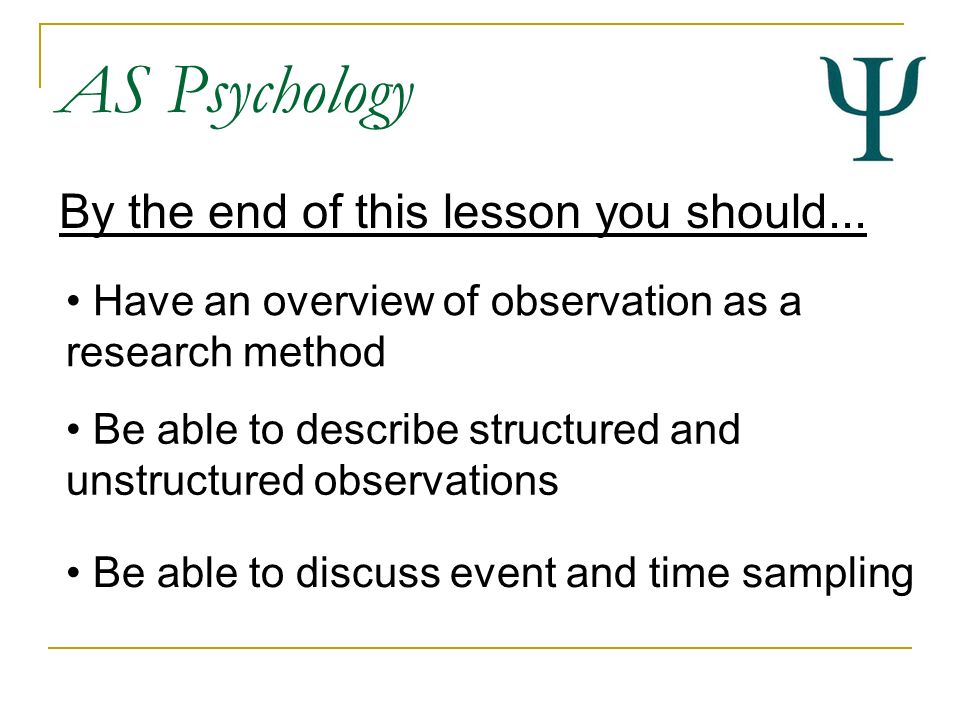 AS Psychology

Ψ

By the end of this lesson you should...

• Have an overview of observation as a research method

• Be able to describe structured and unstructured observations

• Be able to discuss event and time sampling